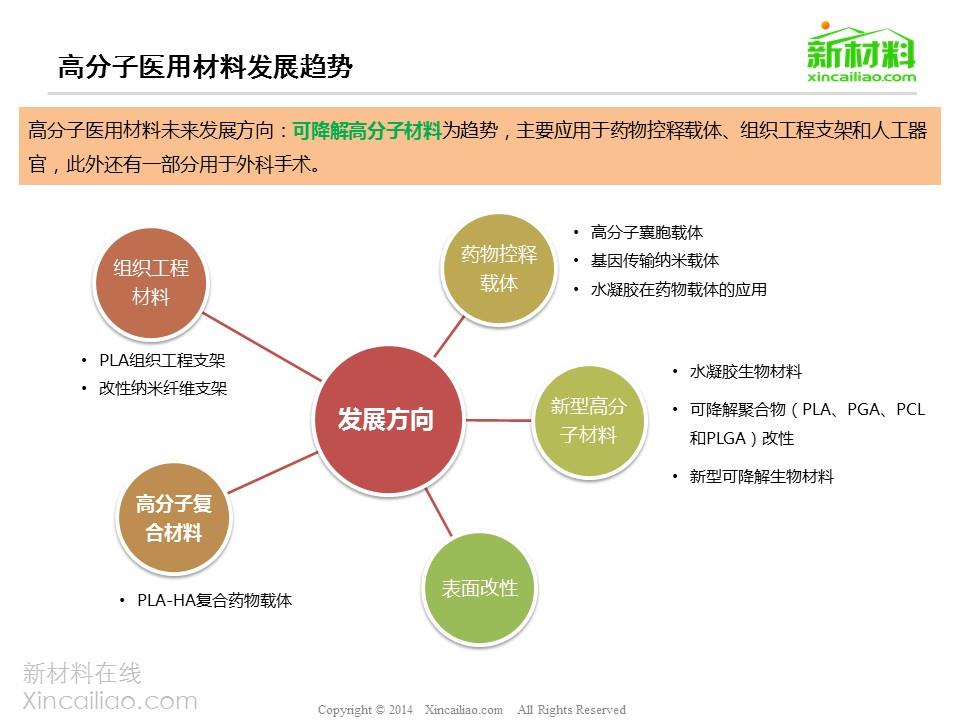 高分子医用材料发展趋势

新材料
xincailiao.com

高分子医用材料未来发展方向：可降解高分子材料为趋势，主要应用于药物控释载体、组织工程支架和人工器官，此外还有一部分用于外科手术。

组织工程材料

• PLA组织工程支架
• 改性纳米纤维支架

药物控释载体

• 高分子囊胞载体
• 基因传输纳米载体
• 水凝胶在药物载体的应用

发展方向

新型高分子材料

• 水凝胶生物材料
• 可降解聚合物（PLA、PGA、PCL和PLGA）改性
• 新型可降解生物材料

高分子复合材料

• PLA-HA复合药物载体

表面改性

新材料在线
Xincailiao.com

Copyright © 2014 Xincailiao.com All Rights Reserved